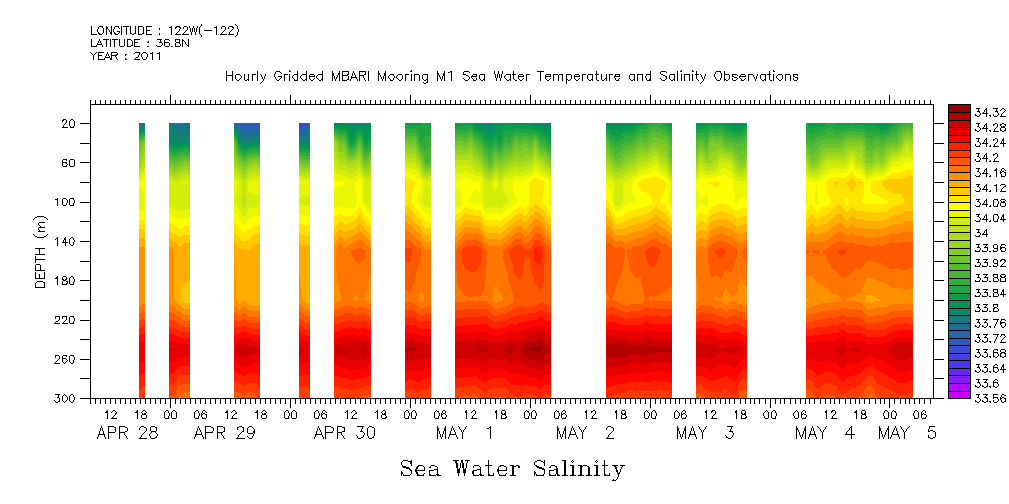 LONGITUDE : 122W(-122)
LATITUDE : 36.8N
YEAR : 2011

Hourly Gridded MBARI Mooring M1 Sea Water Temperature and Salinity Observations

DEPTH (m)

20
60
100
140
180
220
260
300

12 18 00 06 12 18 00 06 12 18 00 06 12 18 00 06 12 18 00 06 12 18 00 06 12 18 00 06
APR 28 APR 29 APR 30 MAY 1 MAY 2 MAY 3 MAY 4 MAY 5

34.32
34.28
34.24
34.2
34.16
34.12
34.08
34.04
34
33.96
33.92
33.88
33.84
33.8
33.76
33.72
33.68
33.64
33.6
33.56

Sea Water Salinity